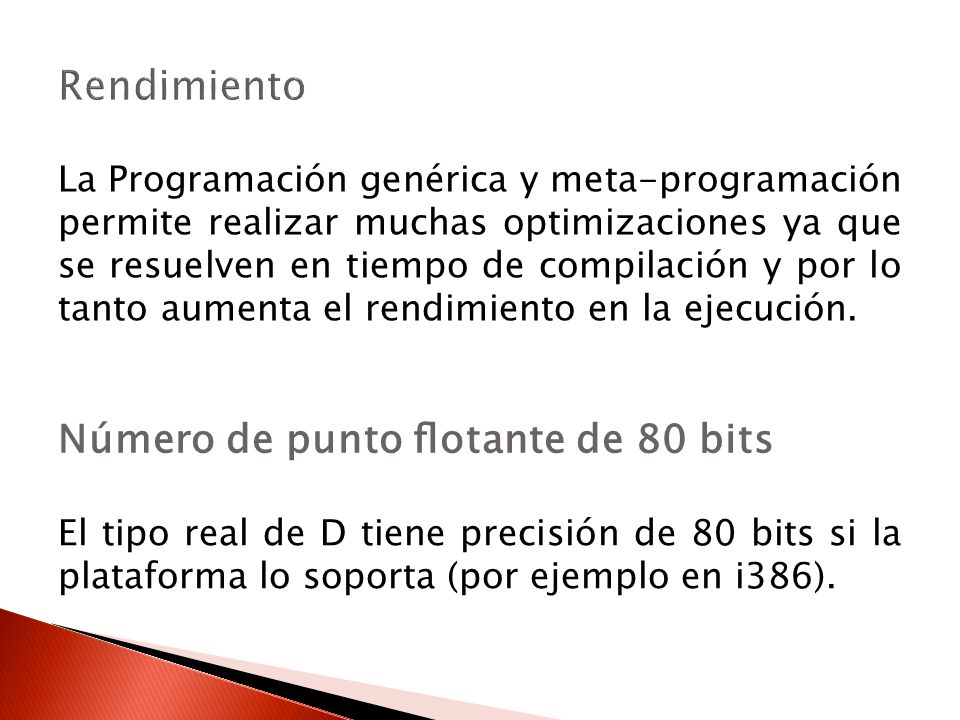 Rendimiento

La Programación genérica y meta-programación permite realizar muchas optimizaciones ya que se resuelven en tiempo de compilación y por lo tanto aumenta el rendimiento en la ejecución.

Número de punto flotante de 80 bits

El tipo real de D tiene precisión de 80 bits si la plataforma lo soporta (por ejemplo en i386).